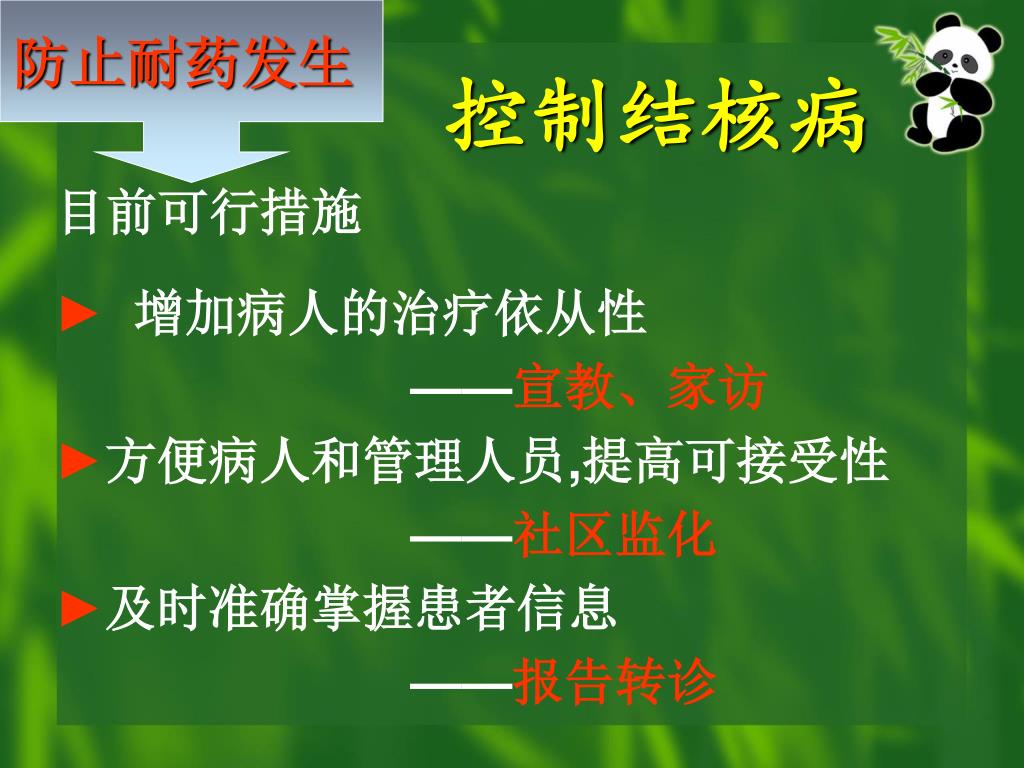 防止耐药发生

控制结核病

目前可行措施

► 增加病人的治疗依从性

——宣教、家访

►方便病人和管理人员,提高可接受性

——社区监化

►及时准确掌握患者信息

——报告转诊